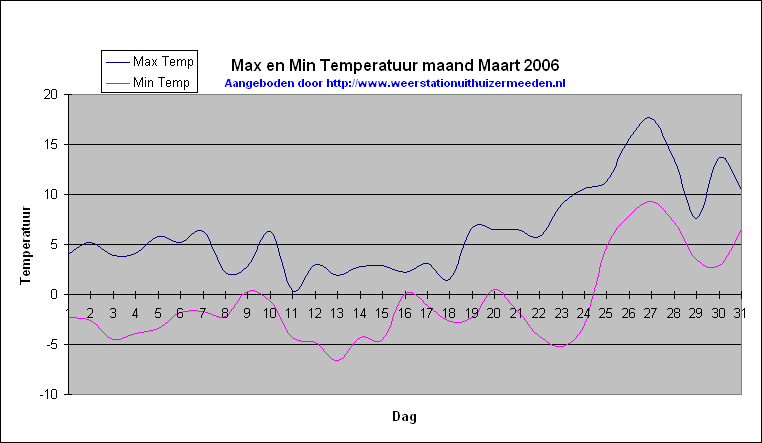 Max Temp
Min Temp

Max en Min Temperatuur maand Maart 2006
Aangeboden door http://www.weerstationuithuizermeeden.nl

Temperatuur

20
15
10
5
0
-5
-10

1 2 3 4 5 6 7 8 9 10 11 12 13 14 15 16 17 18 19 20 21 22 23 24 25 26 27 28 29 30 31

Dag